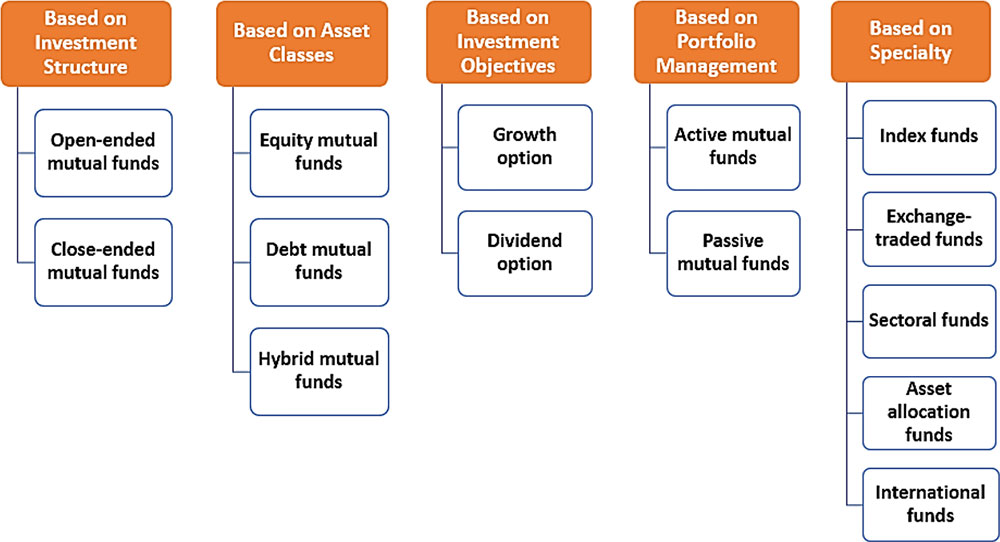 Based on Investment Structure

Open-ended mutual funds

Close-ended mutual funds

Based on Asset Classes

Equity mutual funds

Debt mutual funds

Hybrid mutual funds

Based on Investment Objectives

Growth option

Dividend option

Based on Portfolio Management

Active mutual funds

Passive mutual funds

Based on Specialty

Index funds

Exchange-traded funds

Sectoral funds

Asset allocation funds

International funds